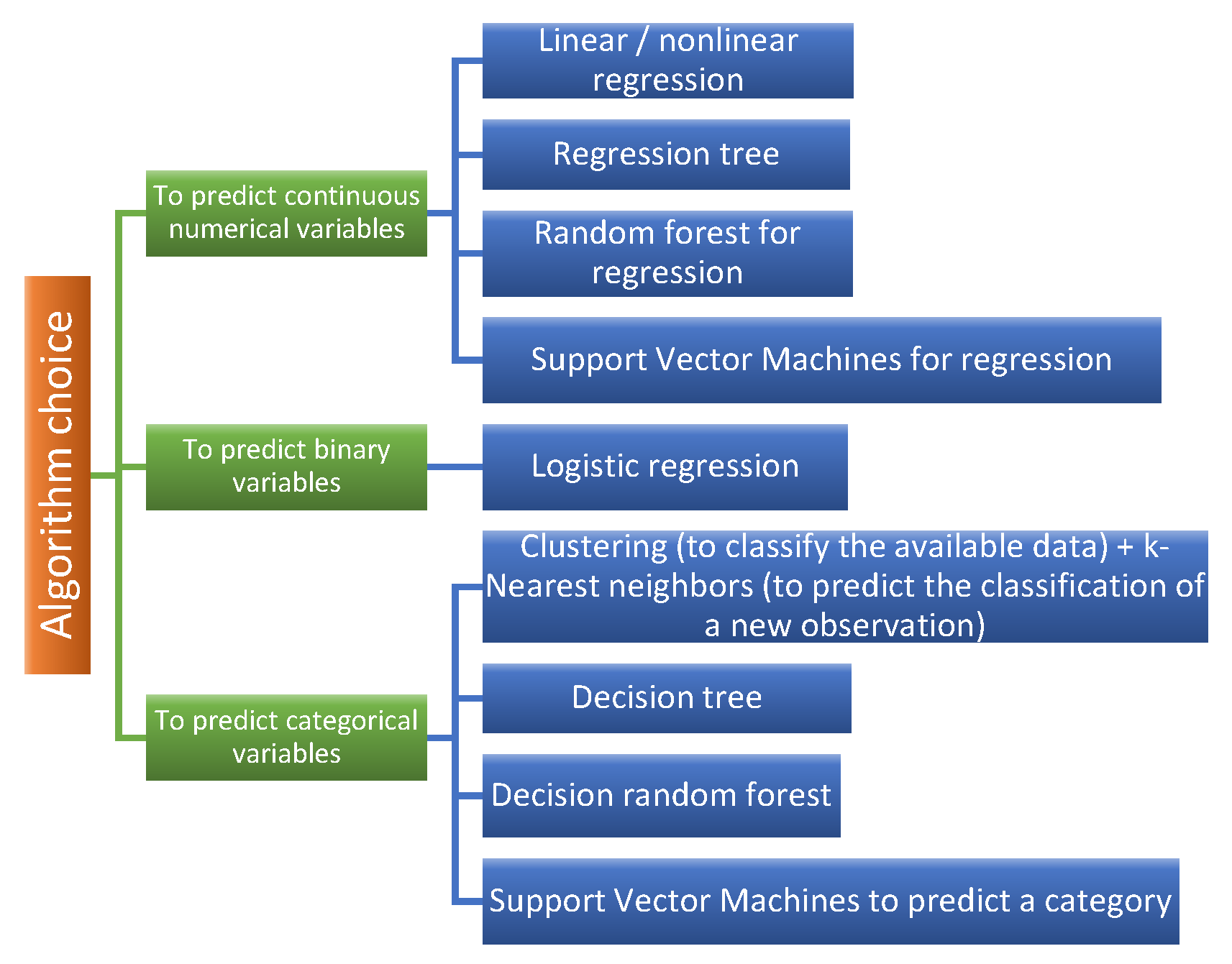 Algorithm choice

To predict continuous numerical variables

Linear / nonlinear regression

Regression tree

Random forest for regression

Support Vector Machines for regression

To predict binary variables

Logistic regression

To predict categorical variables

Clustering (to classify the available data) + k-Nearest neighbors (to predict the classification of a new observation)

Decision tree

Decision random forest

Support Vector Machines to predict a category